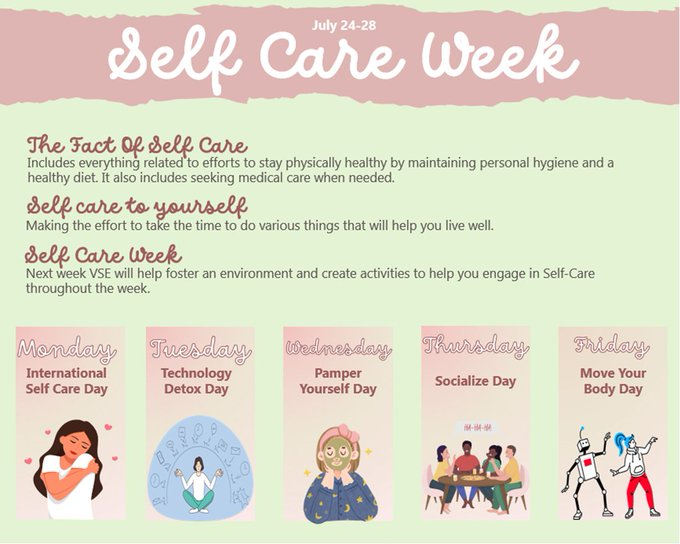 July 24-28

Self Care Week

The Fact Of Self Care
Includes everything related to efforts to stay physically healthy by maintaining personal hygiene and a healthy diet. It also includes seeking medical care when needed.

Self care to yourself
Making the effort to take the time to do various things that will help you live well.

Self Care Week
Next week VSE will help foster an environment and create activities to help you engage in Self-Care throughout the week.

Monday
International Self Care Day

Tuesday
Technology Detox Day

Wednesday
Pamper Yourself Day

Thursday
Socialize Day

HA-HA-HA

Friday
Move Your Body Day